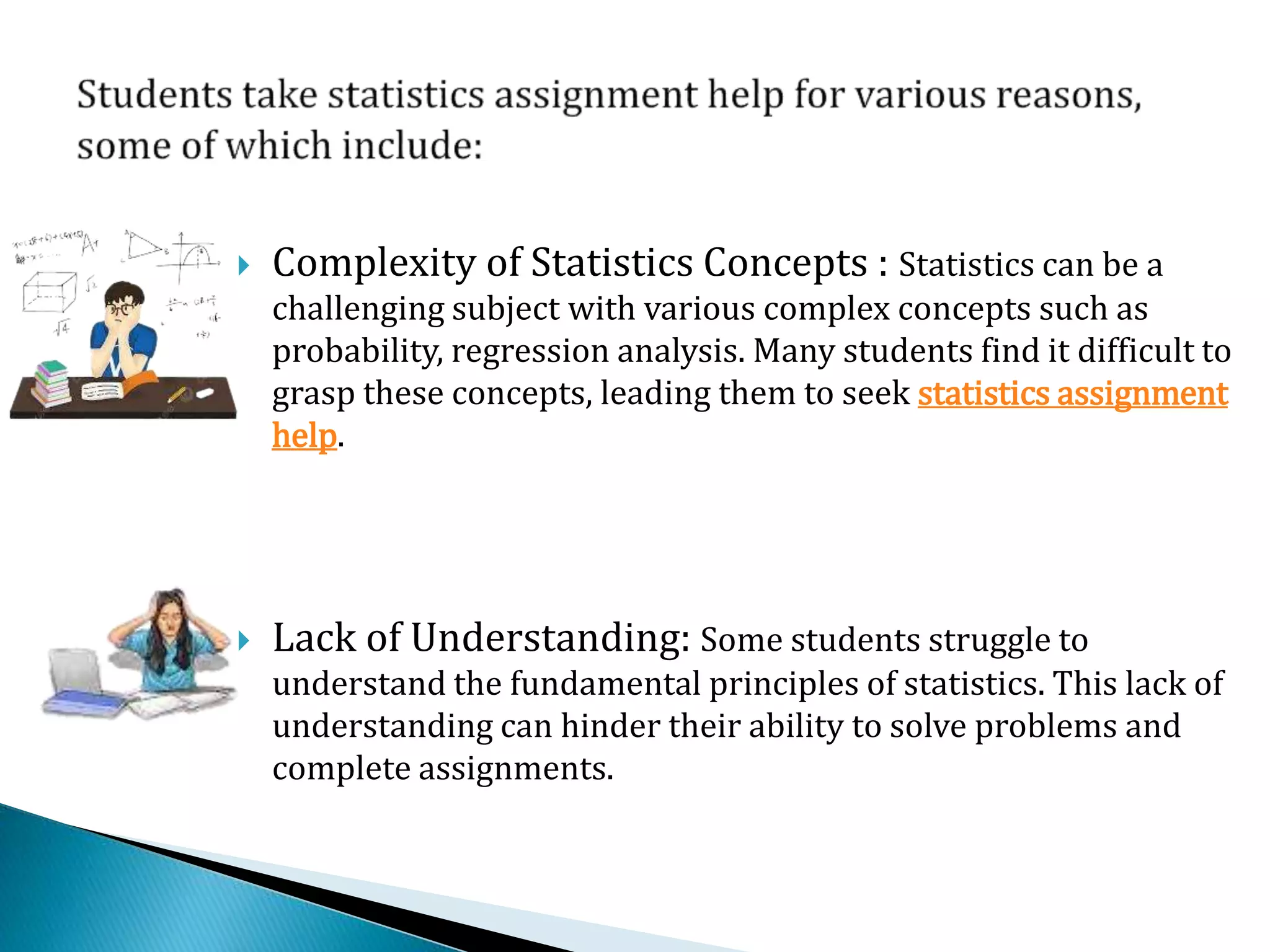 Students take statistics assignment help for various reasons, some of which include:

Complexity of Statistics Concepts : Statistics can be a challenging subject with various complex concepts such as probability, regression analysis. Many students find it difficult to grasp these concepts, leading them to seek statistics assignment help.

Lack of Understanding: Some students struggle to understand the fundamental principles of statistics. This lack of understanding can hinder their ability to solve problems and complete assignments.